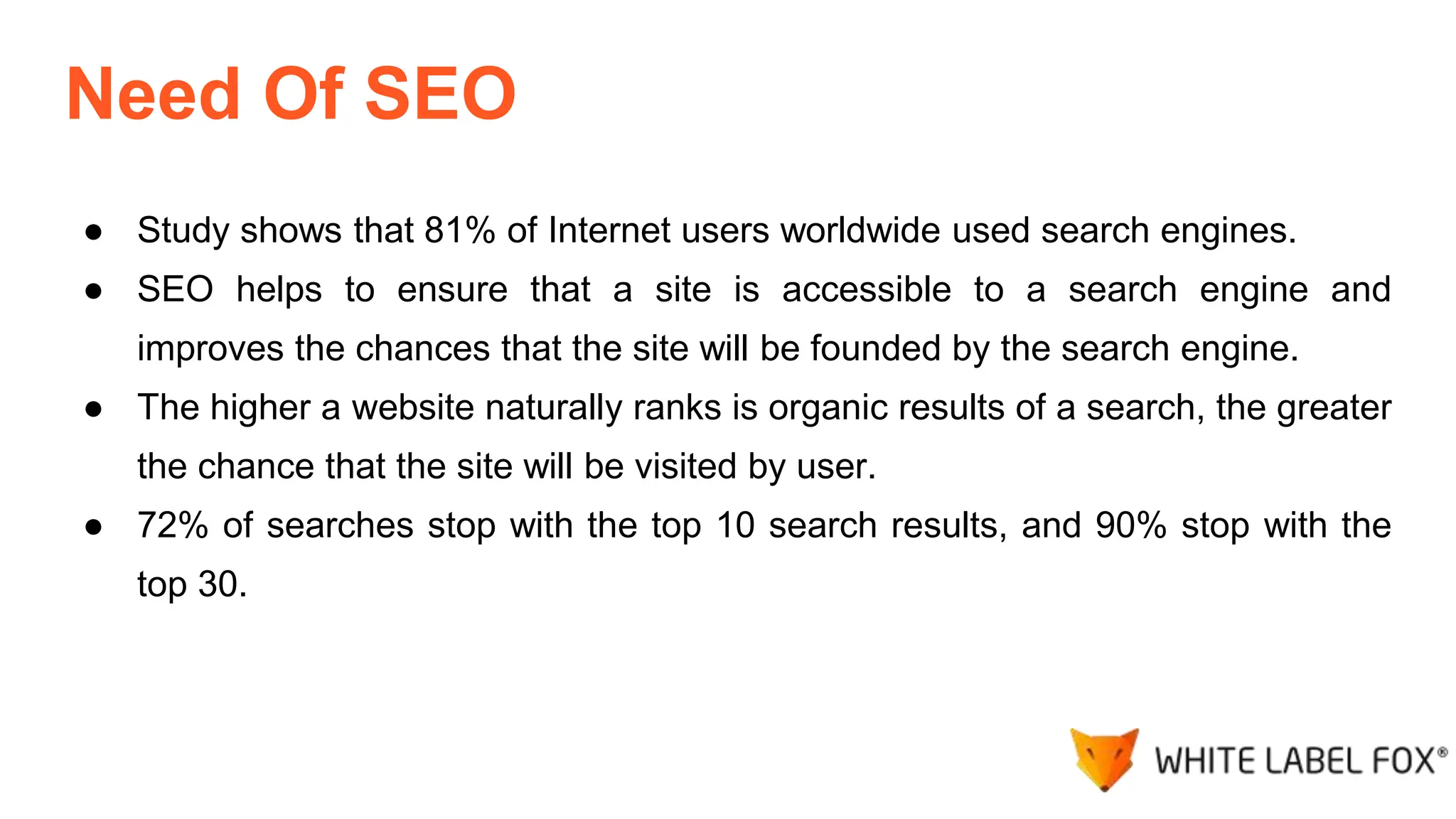 Need Of SEO

● Study shows that 81% of Internet users worldwide used search engines.
● SEO helps to ensure that a site is accessible to a search engine and improves the chances that the site will be founded by the search engine.
● The higher a website naturally ranks is organic results of a search, the greater the chance that the site will be visited by user.
● 72% of searches stop with the top 10 search results, and 90% stop with the top 30.

WHITE LABEL FOX®